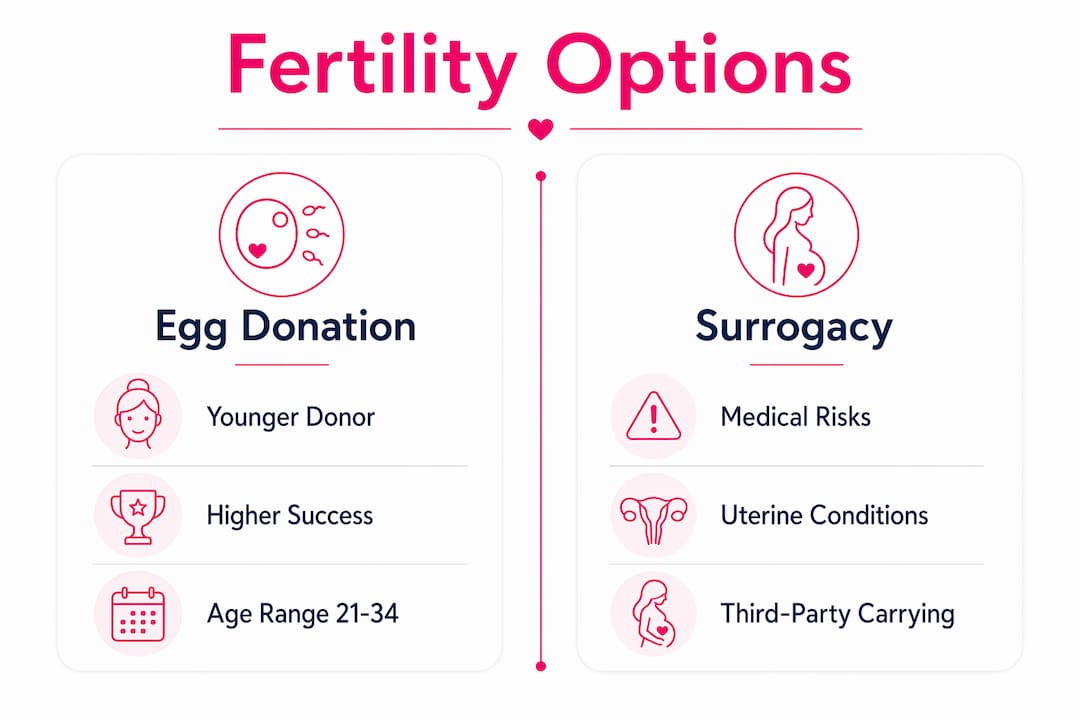 Fertility Options

Egg Donation

Younger Donor

Higher Success

Age Range 21-34

Surrogacy

Medical Risks

Uterine Conditions

Third-Party Carrying